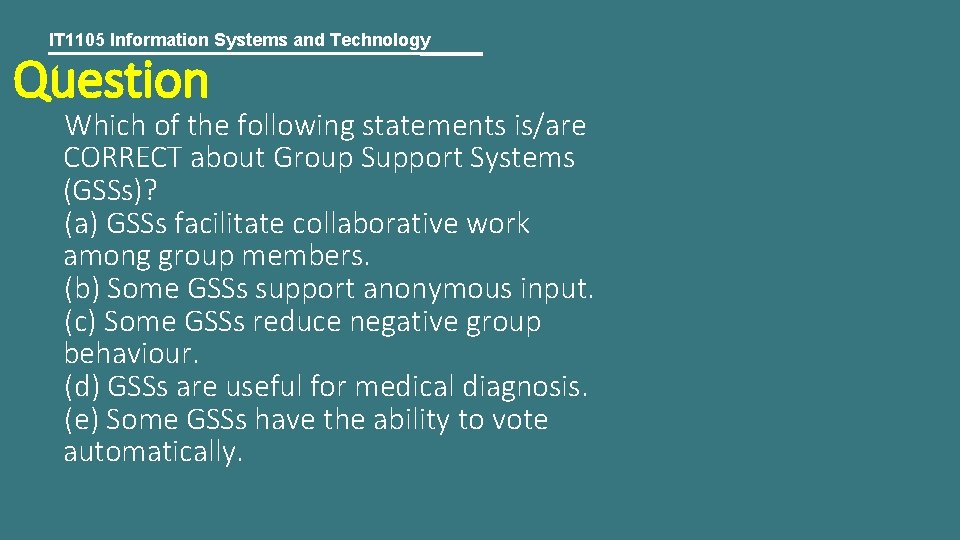 IT1105 Information Systems and Technology

Question

Which of the following statements is/are CORRECT about Group Support Systems (GSSs)?
(a) GSSs facilitate collaborative work among group members.
(b) Some GSSs support anonymous input.
(c) Some GSSs reduce negative group behaviour.
(d) GSSs are useful for medical diagnosis.
(e) Some GSSs have the ability to vote automatically.